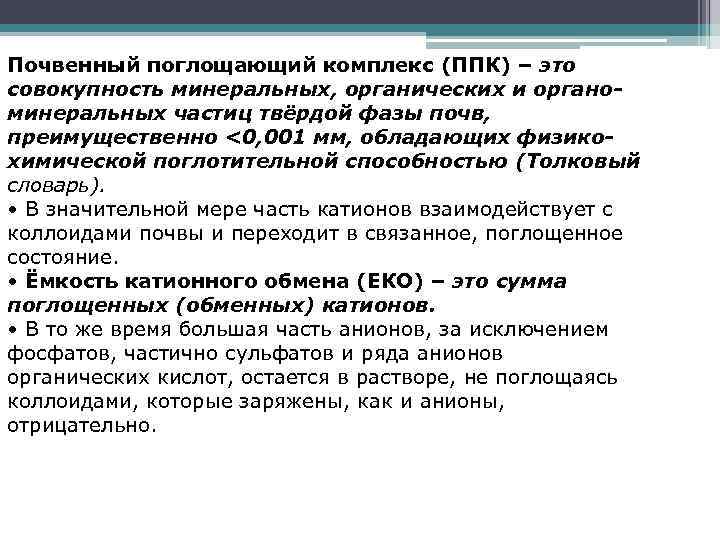 Почвенный поглощающий комплекс (ППК) – это совокупность минеральных, органических и органо-минеральных частиц твёрдой фазы почв, преимущественно <0,001 мм, обладающих физико-химической поглотительной способностью (Толковый словарь).

• В значительной мере часть катионов взаимодействует с коллоидами почвы и переходит в связанное, поглощенное состояние.

• Ёмкость катионного обмена (ЕКО) – это сумма поглощенных (обменных) катионов.

• В то же время большая часть анионов, за исключением фосфатов, частично сульфатов и ряда анионов органических кислот, остается в растворе, не поглощаясь коллоидами, которые заряжены, как и анионы, отрицательно.